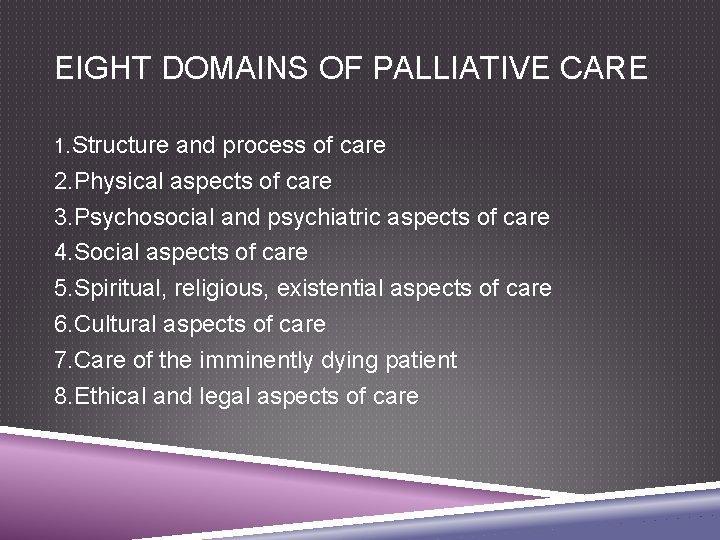 EIGHT DOMAINS OF PALLIATIVE CARE

1.Structure and process of care
2.Physical aspects of care
3.Psychosocial and psychiatric aspects of care
4.Social aspects of care
5.Spiritual, religious, existential aspects of care
6.Cultural aspects of care
7.Care of the imminently dying patient
8.Ethical and legal aspects of care